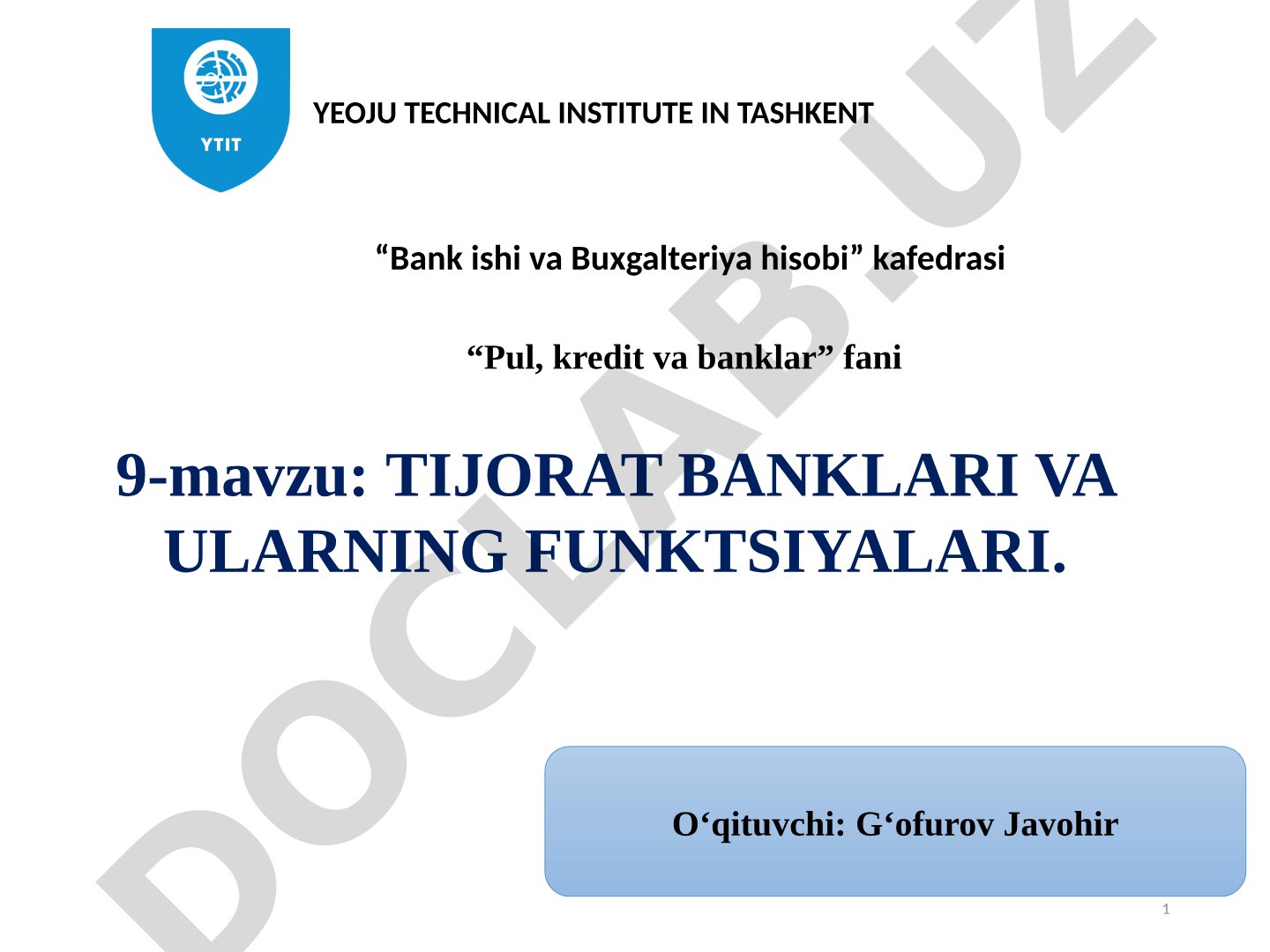 YTIT

YEOJU TECHNICAL INSTITUTE IN TASHKENT

“Bank ishi va Buxgalteriya hisobi” kafedrasi

“Pul, kredit va banklar” fani

9-mavzu: TIJORAT BANKLARI VA ULARNING FUNKTSIYALARI.

O‘qituvchi: G‘ofurov Javohir

1

DOCLAB.UZ